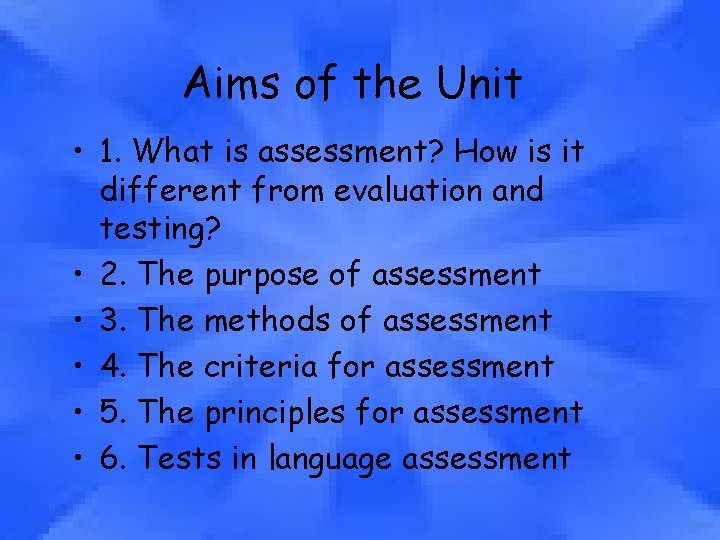 Aims of the Unit

• 1. What is assessment? How is it different from evaluation and testing?
• 2. The purpose of assessment
• 3. The methods of assessment
• 4. The criteria for assessment
• 5. The principles for assessment
• 6. Tests in language assessment